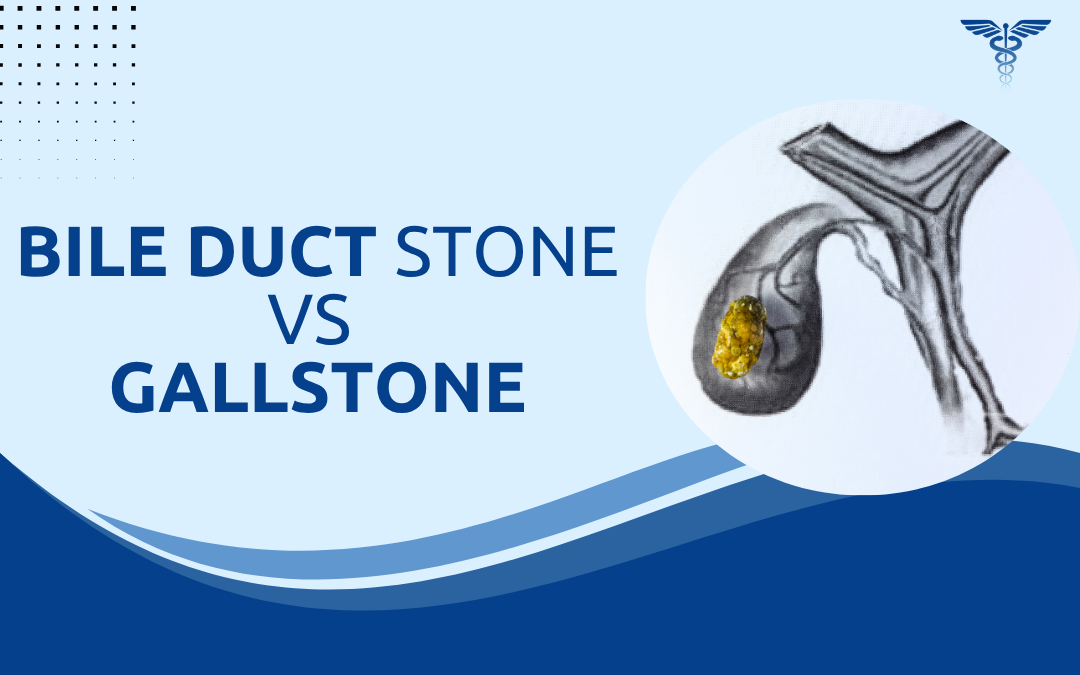 BILE DUCT STONE
VS
GALLSTONE